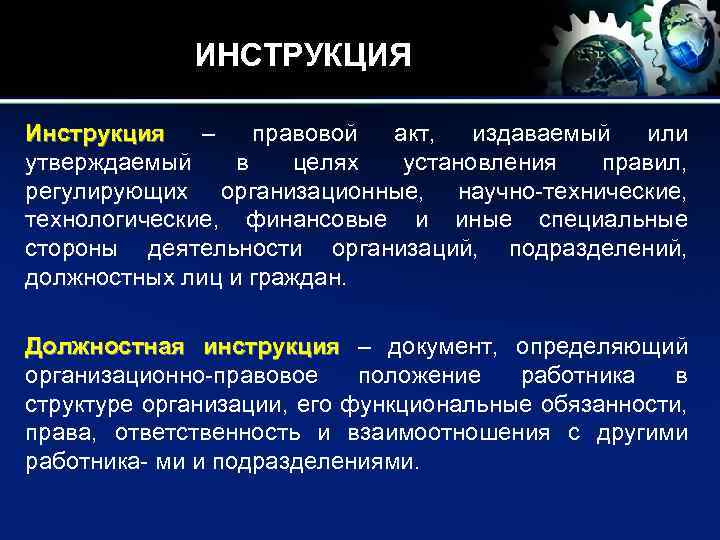 ИНСТРУКЦИЯ

Инструкция – правовой акт, издаваемый или утверждаемый в целях установления правил, регулирующих организационные, научно-технические, технологические, финансовые и иные специальные стороны деятельности организаций, подразделений, должностных лиц и граждан.

Должностная инструкция – документ, определяющий организационно-правовое положение работника в структуре организации, его функциональные обязанности, права, ответственность и взаимоотношения с другими работника- ми и подразделениями.